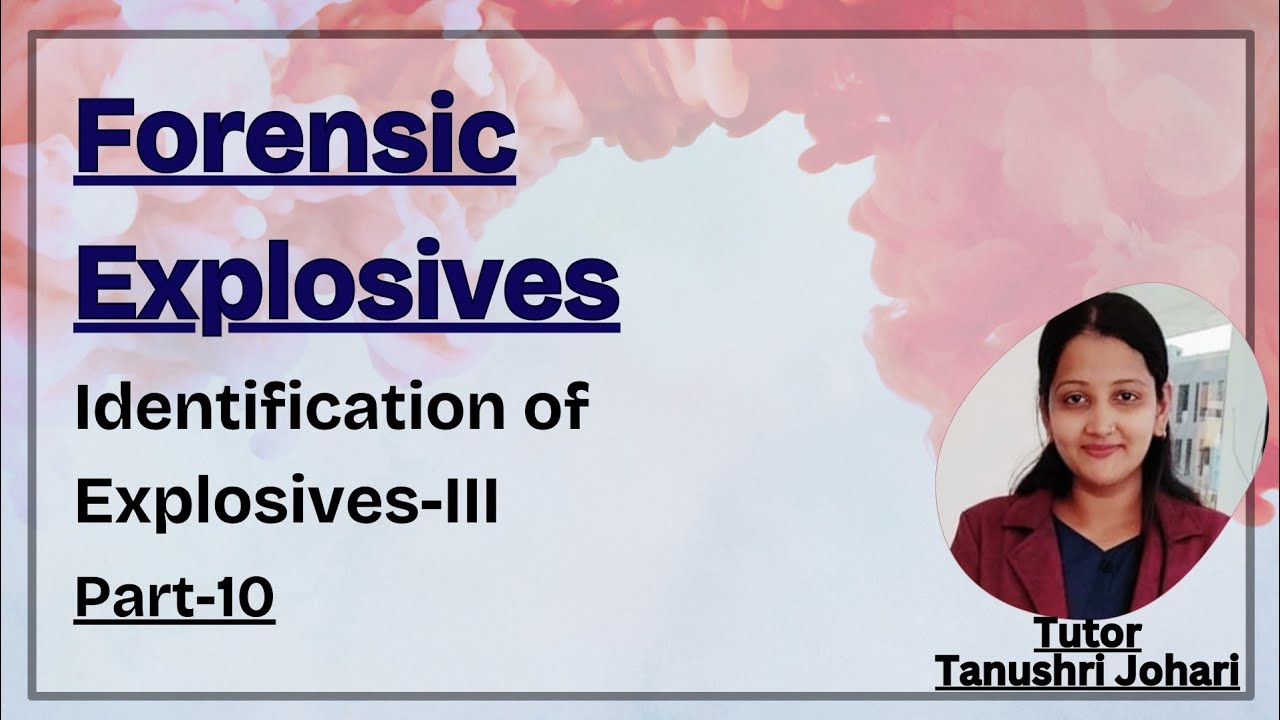 Forensic Explosives

Identification of Explosives-III

Part-10

Tutor
Tanushri Johari